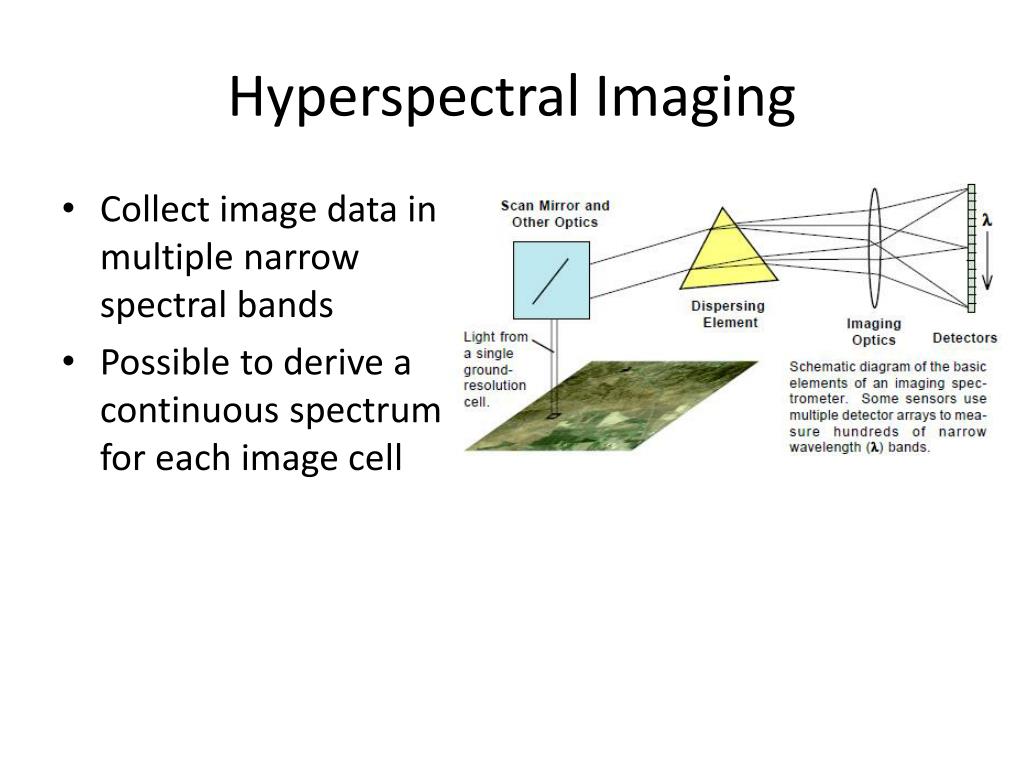 Hyperspectral Imaging

• Collect image data in multiple narrow spectral bands
• Possible to derive a continuous spectrum for each image cell

Scan Mirror and Other Optics

Dispersing Element

Imaging Optics

Detectors

$\lambda$

Light from a single ground-resolution cell.

Schematic diagram of the basic elements of an imaging spectrometer. Some sensors use multiple detector arrays to measure hundreds of narrow wavelength ($\lambda$) bands.